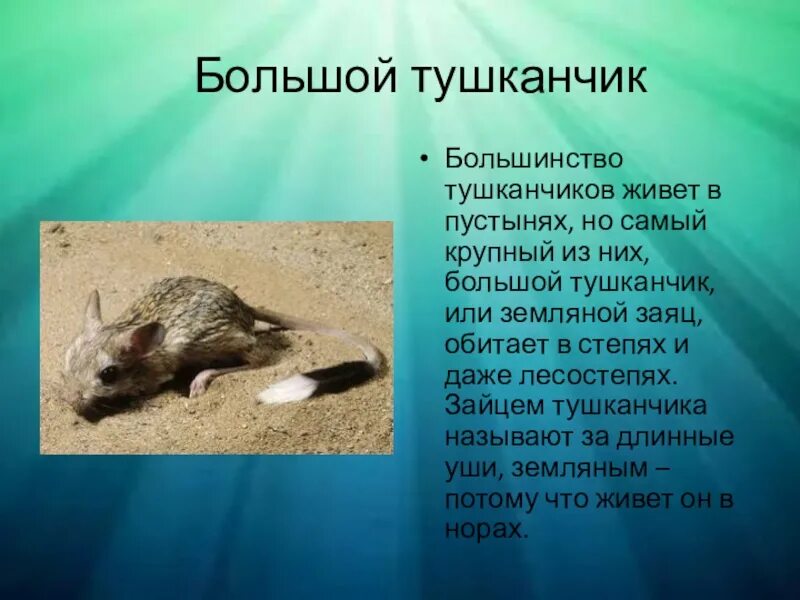 Большой тушканчик

• Большинство тушканчиков живет в пустынях, но самый крупный из них, большой тушканчик, или земляной заяц, обитает в степях и даже лесостепях. Зайцем тушканчика называют за длинные уши, земляным – потому что живет он в норах.